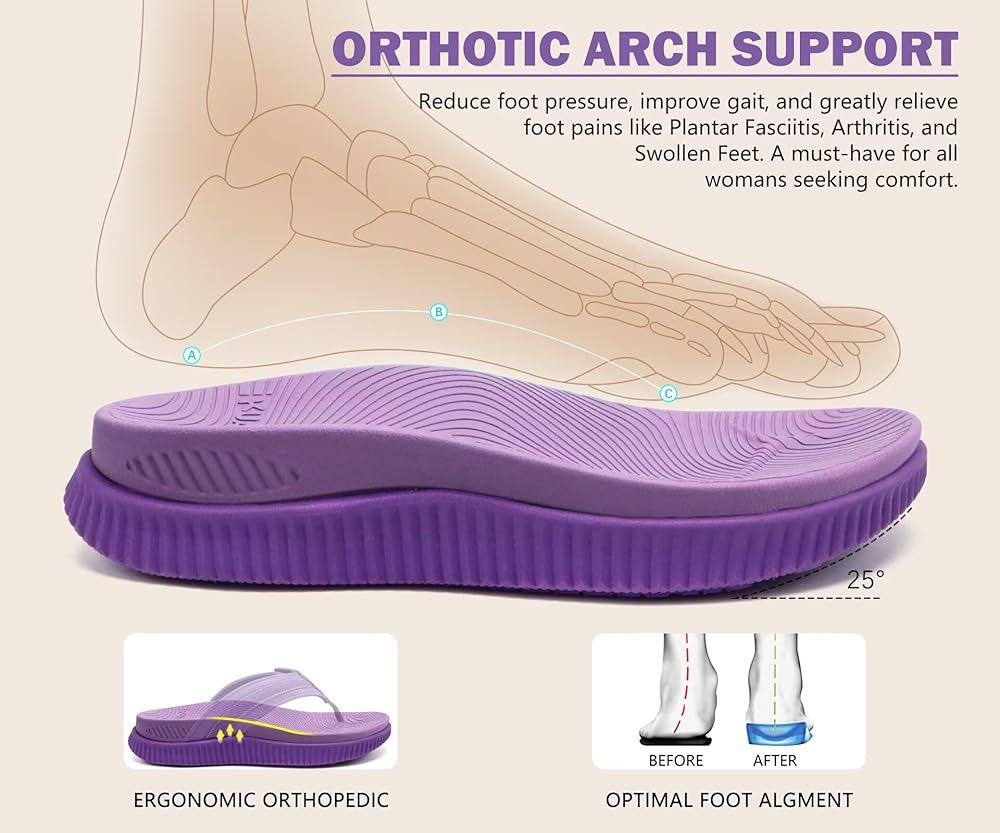 ORTHOTIC ARCH SUPPORT

Reduce foot pressure, improve gait, and greatly relieve foot pains like Plantar Fasciitis, Arthritis, and Swollen Feet. A must-have for all womans seeking comfort.

A
B
C

25°

BEFORE AFTER

ERGONOMIC ORTHOPEDIC

OPTIMAL FOOT ALGMENT